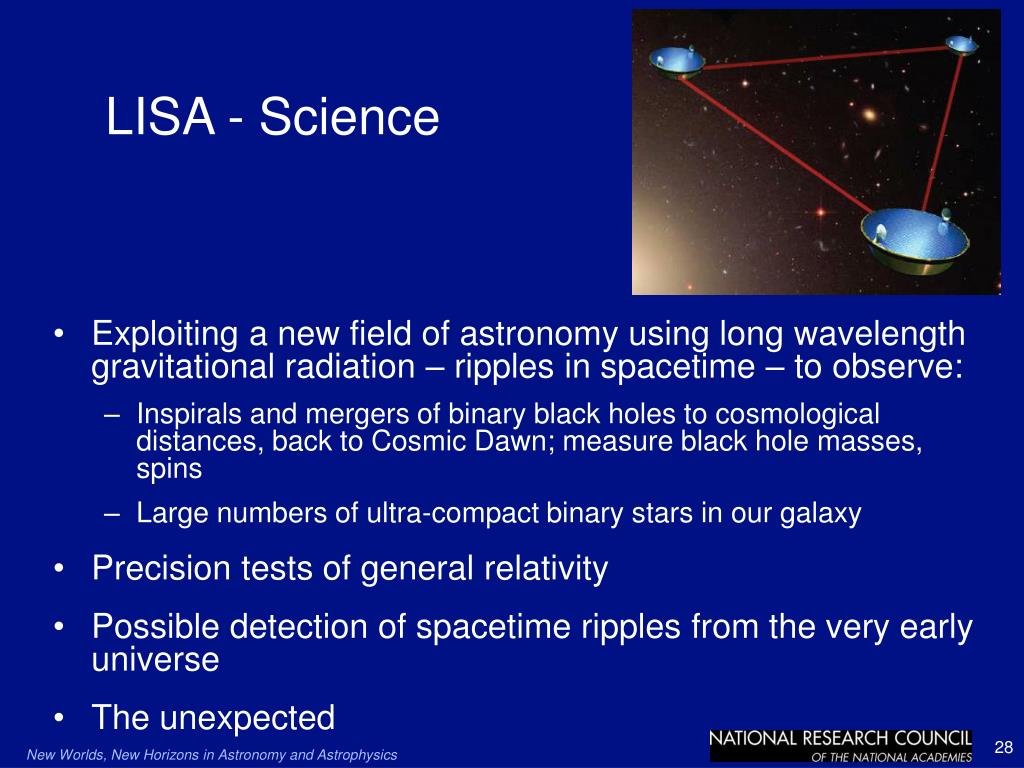 LISA - Science

• Exploiting a new field of astronomy using long wavelength gravitational radiation – ripples in spacetime – to observe:
– Inspirals and mergers of binary black holes to cosmological distances, back to Cosmic Dawn; measure black hole masses, spins
– Large numbers of ultra-compact binary stars in our galaxy
• Precision tests of general relativity
• Possible detection of spacetime ripples from the very early universe
• The unexpected

New Worlds, New Horizons in Astronomy and Astrophysics

NATIONAL RESEARCH COUNCIL
OF THE NATIONAL ACADEMIES

28